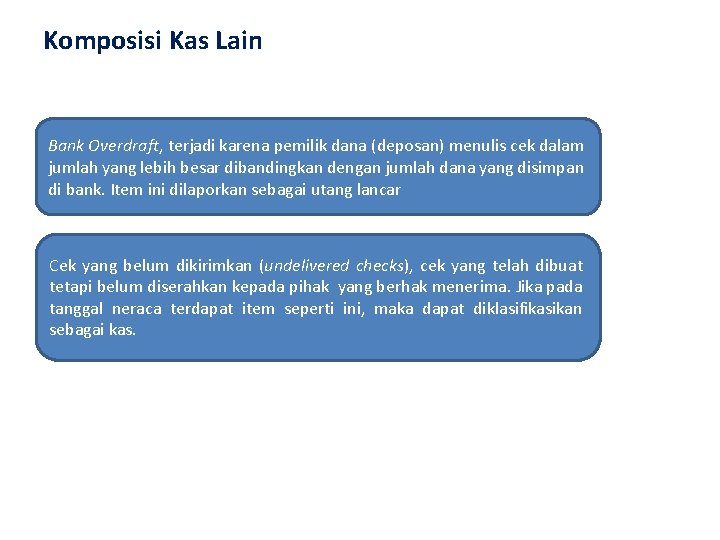 Komposisi Kas Lain

Bank Overdraft, terjadi karena pemilik dana (deposan) menulis cek dalam jumlah yang lebih besar dibandingkan dengan jumlah dana yang disimpan di bank. Item ini dilaporkan sebagai utang lancar

Cek yang belum dikirimkan (undelivered checks), cek yang telah dibuat tetapi belum diserahkan kepada pihak yang berhak menerima. Jika pada tanggal neraca terdapat item seperti ini, maka dapat diklasifikasikan sebagai kas.